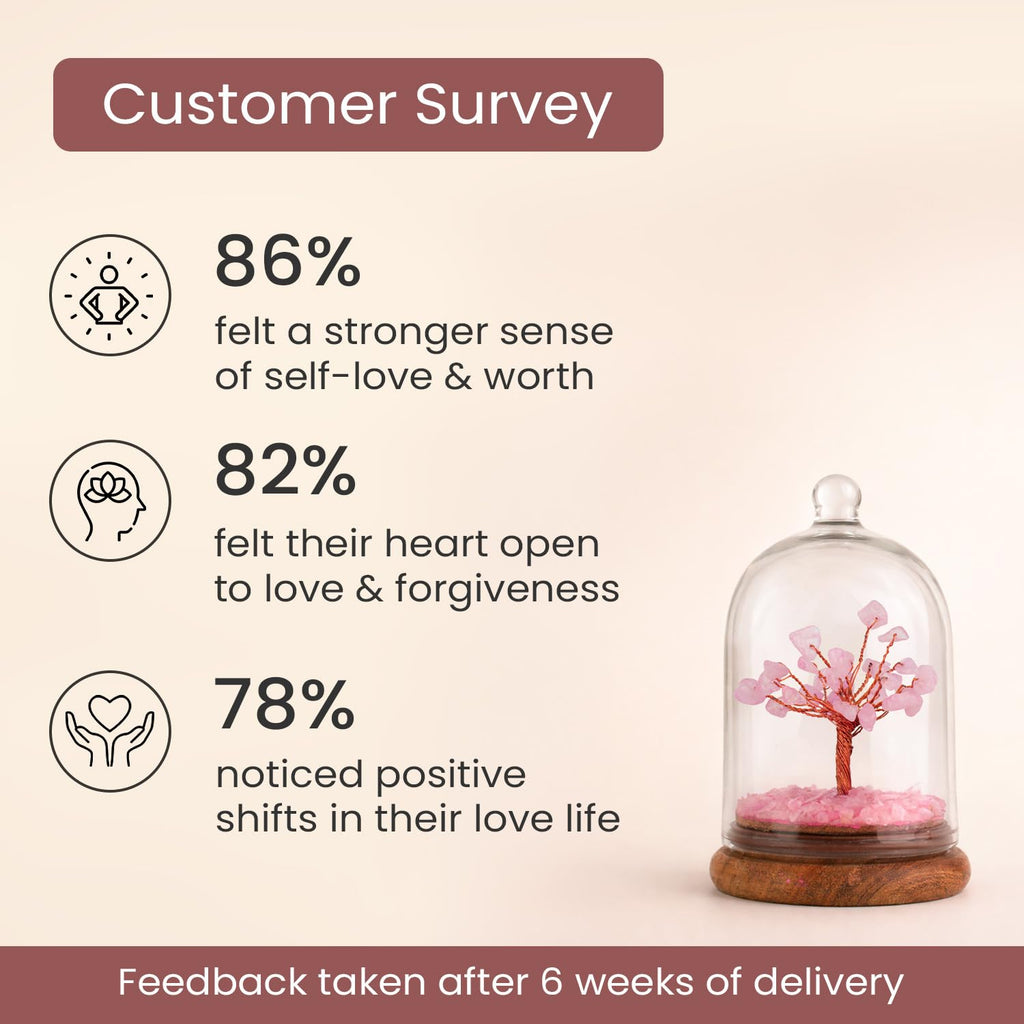 Customer Survey

86%
felt a stronger sense of self-love & worth

82%
felt their heart open to love & forgiveness

78%
noticed positive shifts in their love life

Feedback taken after 6 weeks of delivery